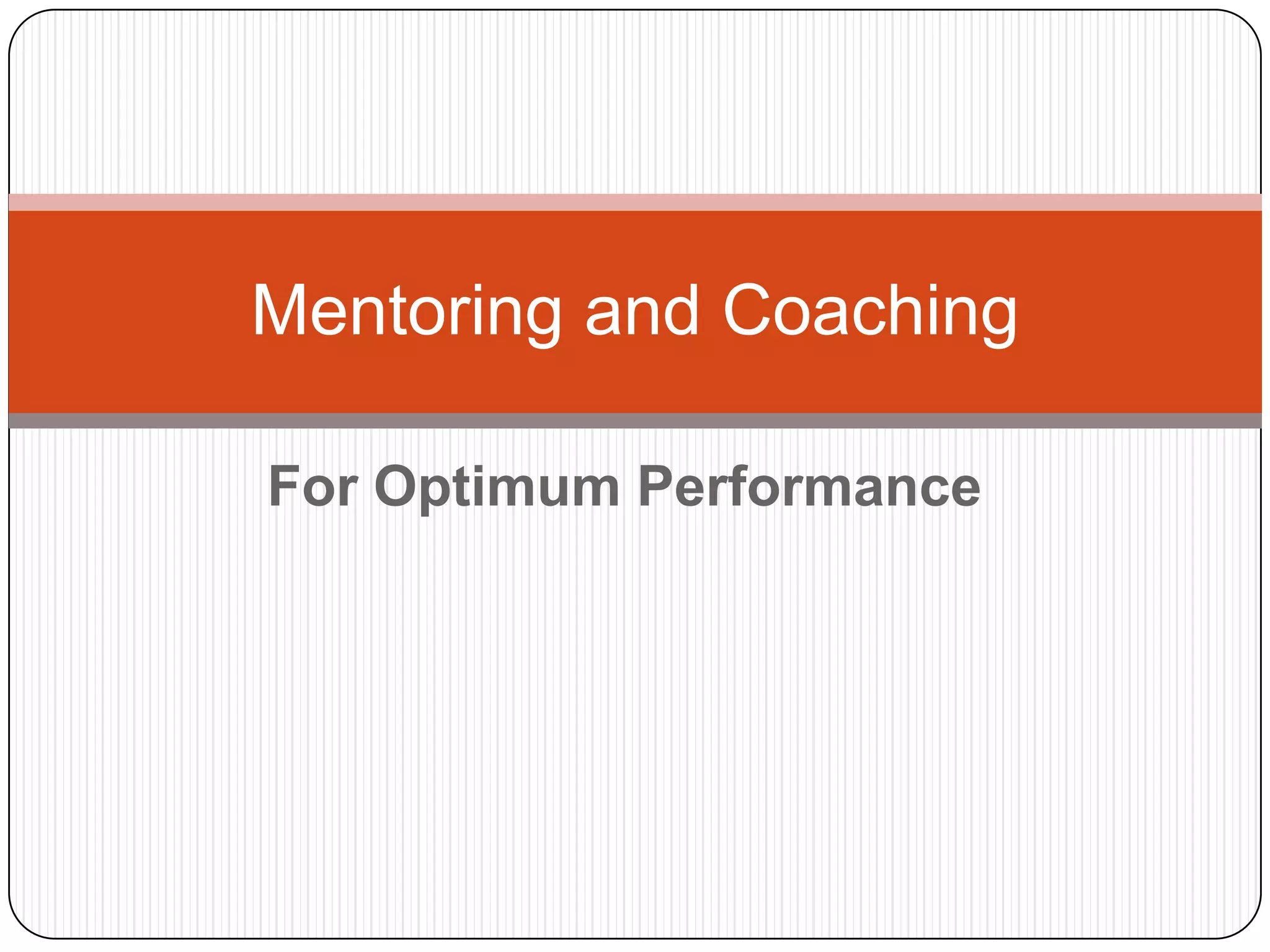 Mentoring and Coaching

For Optimum Performance